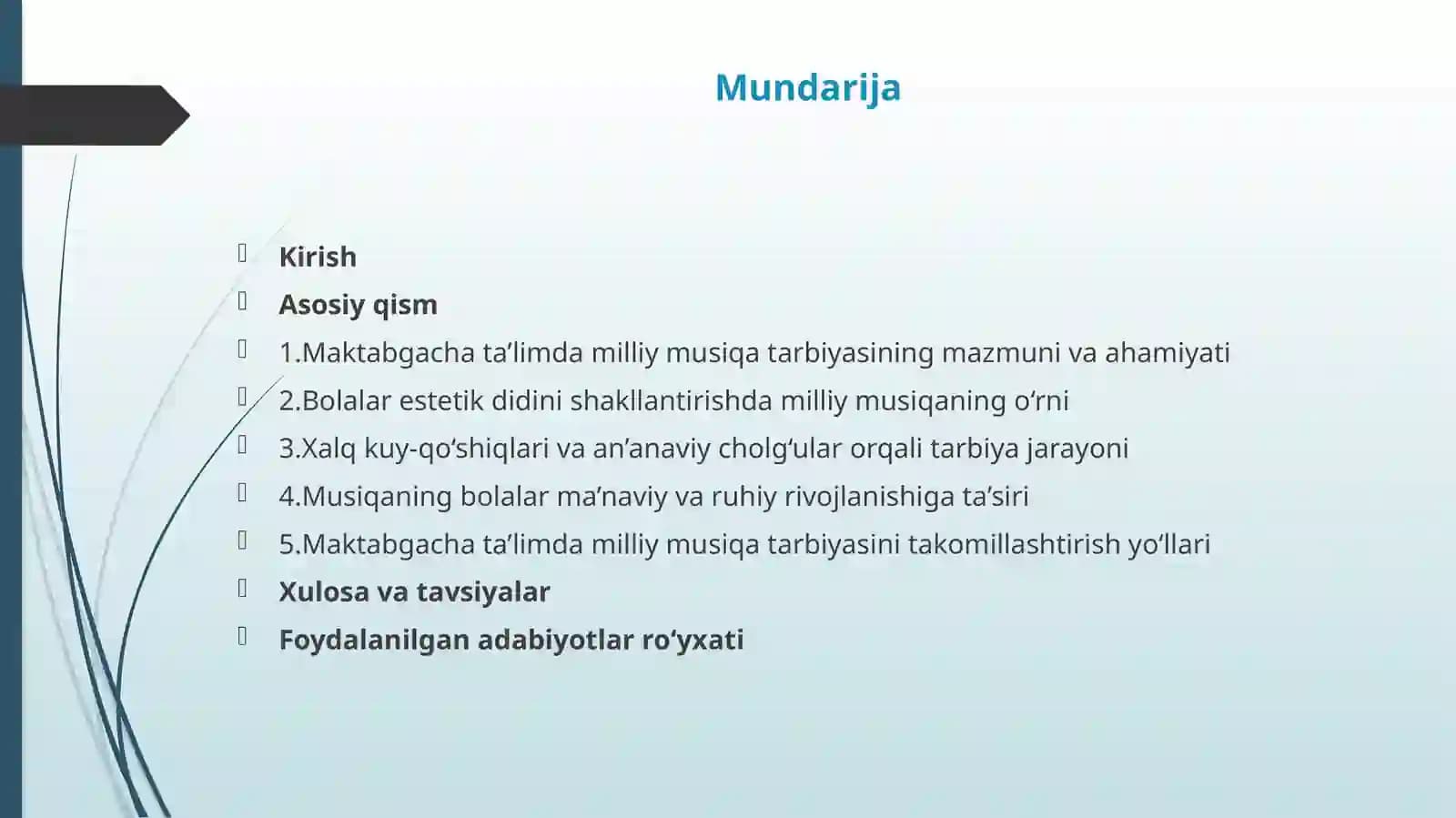 Mundarija

Kirish
Asosiy qism
1.Maktabgacha ta’limda milliy musiqa tarbiyasining mazmuni va ahamiyati
2.Bolalar estetik didini shakllantirishda milliy musiqaning o‘rni
3.Xalq kuy-qo‘shiqlari va an’anaviy cholg‘ular orqali tarbiya jarayoni
4.Musiqaning bolalar ma’naviy va ruhiy rivojlanishiga ta’siri
5.Maktabgacha ta’limda milliy musiqa tarbiyasini takomillashtirish yo‘llari
Xulosa va tavsiyalar
Foydalanilgan adabiyotlar ro‘yxati